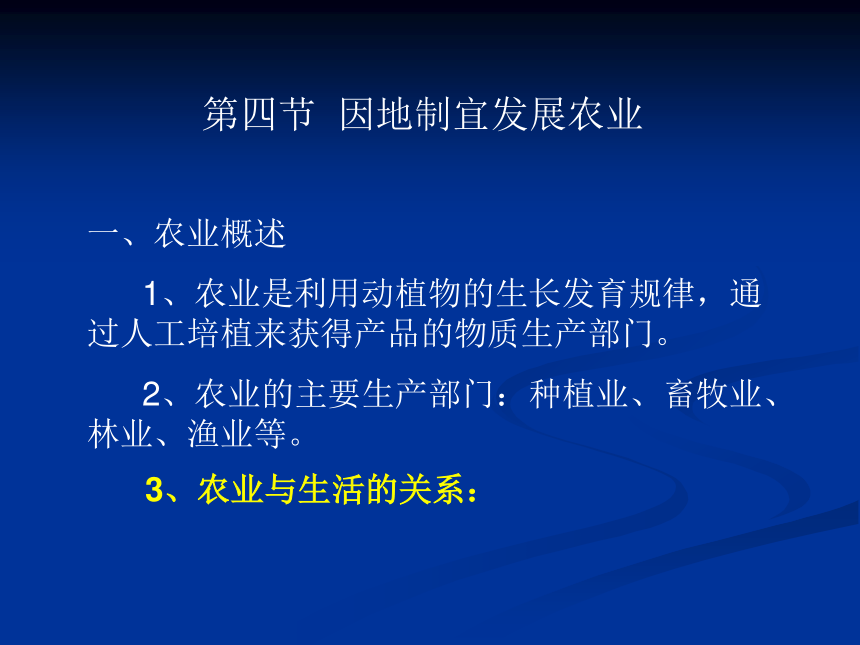 第四节 因地制宜发展农业

一、农业概述

1、农业是利用动植物的生长发育规律，通过人工培植来获得产品的物质生产部门。

2、农业的主要生产部门：种植业、畜牧业、林业、渔业等。

3、农业与生活的关系：